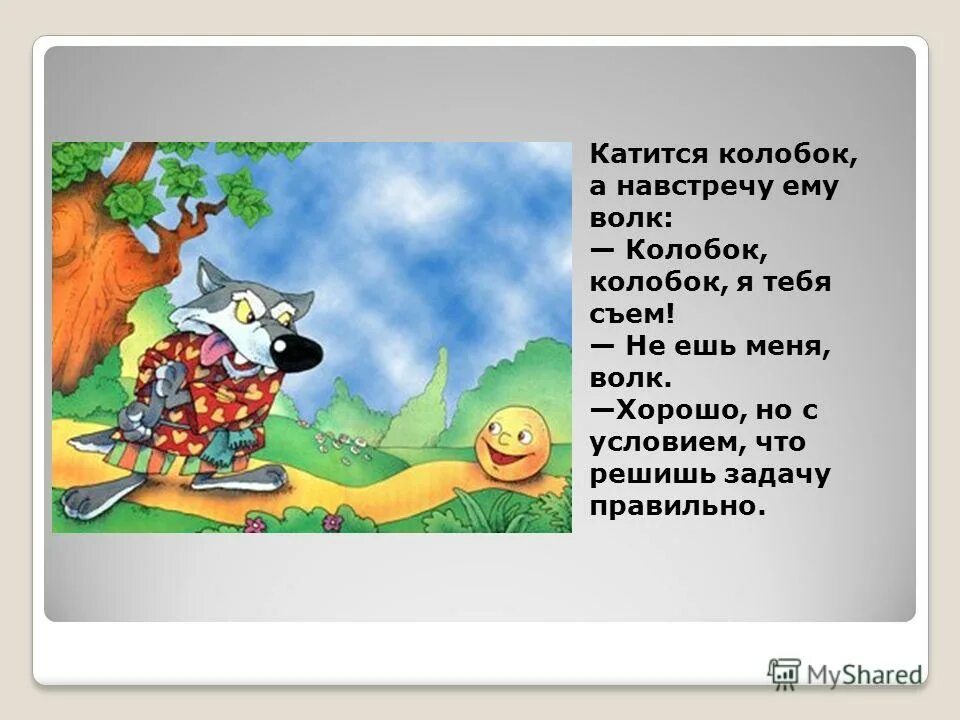 Катится колобок, а навстречу ему волк:
— Колобок, колобок, я тебя съем!
— Не ешь меня, волк.
—Хорошо, но с условием, что решишь задачу правильно.

MyShared